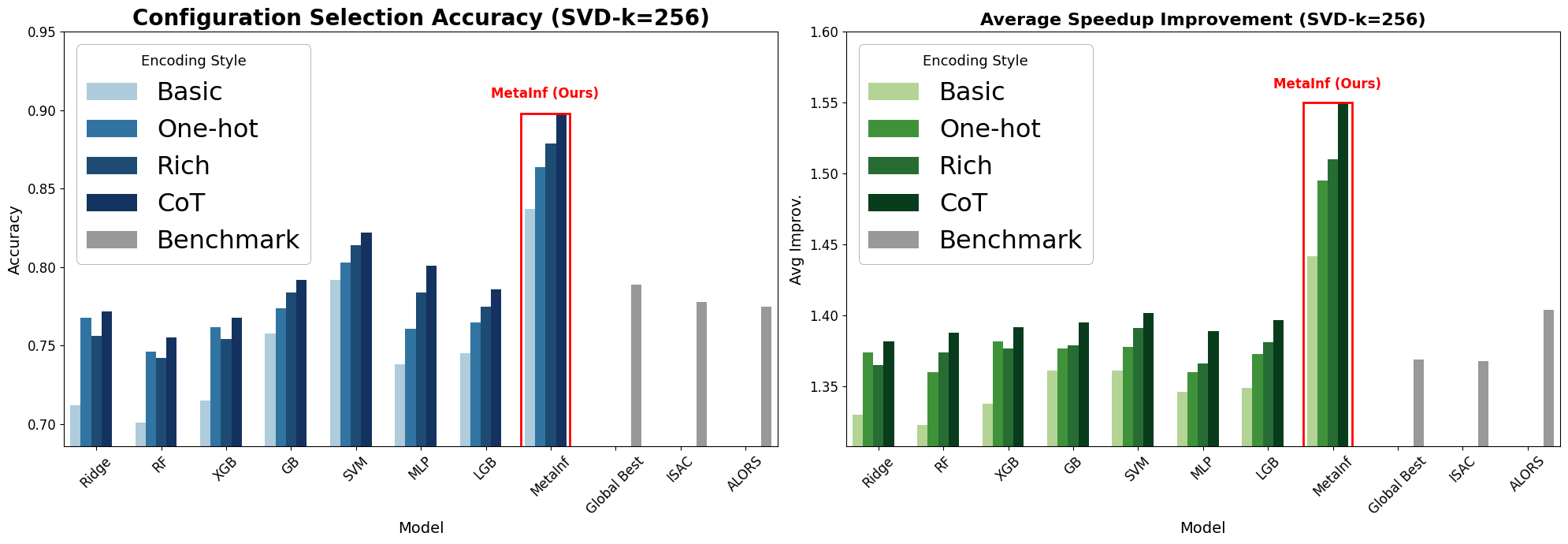 Configuration Selection Accuracy (SVD-k=256)

Encoding Style
Basic
One-hot
Rich
CoT
Benchmark

MetaInf (Ours)

Accuracy

0.95
0.90
0.85
0.80
0.75
0.70

Ridge
RF
XGB
GB
SVM
MLP
LGB
MetaInf
Global Best
ISAC
ALORS

Model

Average Speedup Improvement (SVD-k=256)

Encoding Style
Basic
One-hot
Rich
CoT
Benchmark

MetaInf (Ours)

Avg Improv.

1.60
1.55
1.50
1.45
1.40
1.35

Ridge
RF
XGB
GB
SVM
MLP
LGB
MetaInf
Global Best
ISAC
ALORS

Model